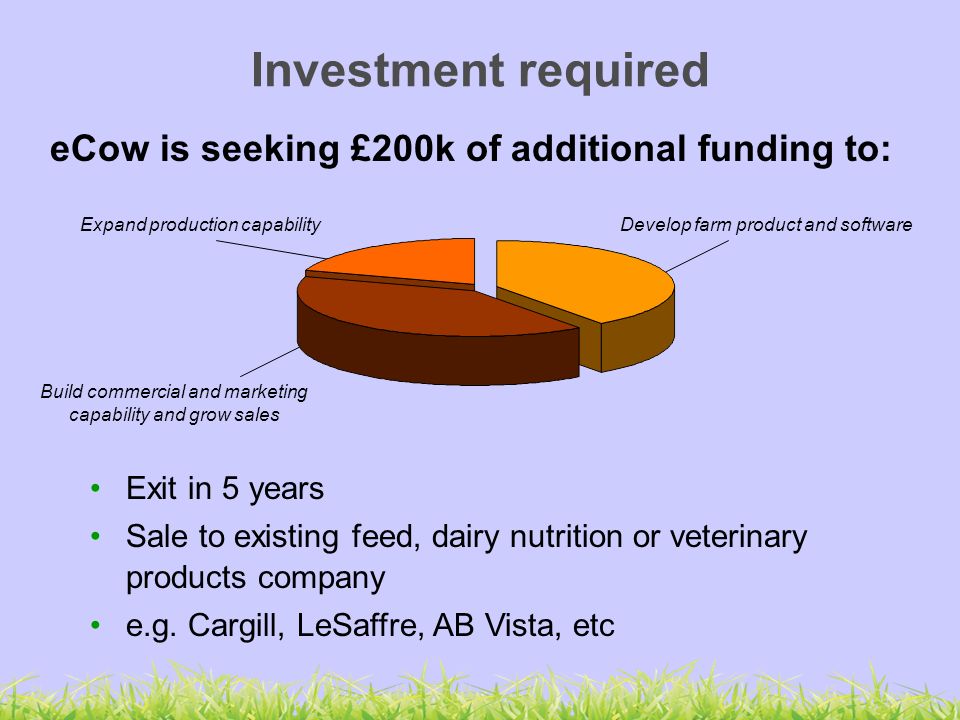 Investment required

eCow is seeking £200k of additional funding to:

Expand production capability

Develop farm product and software

Build commercial and marketing capability and grow sales

• Exit in 5 years
• Sale to existing feed, dairy nutrition or veterinary products company
• e.g. Cargill, LeSaffre, AB Vista, etc